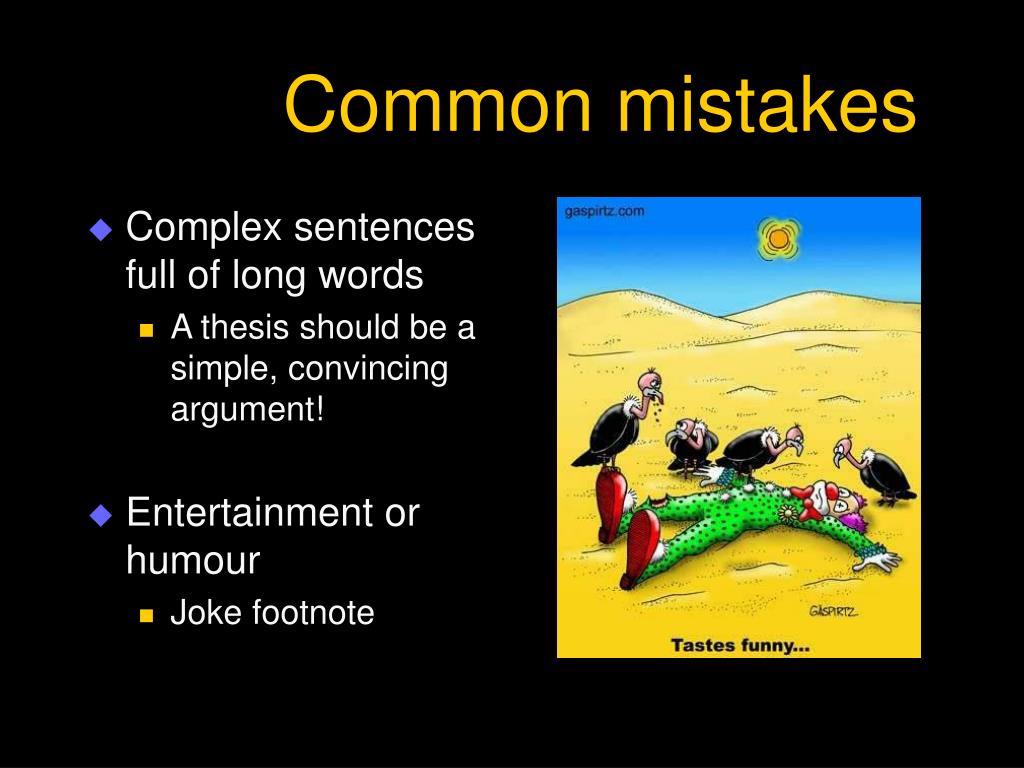 Common mistakes

Complex sentences full of long words

A thesis should be a simple, convincing argument!

Entertainment or humour

Joke footnote

gaspirtz.com

GASPIRTZ

Tastes funny...